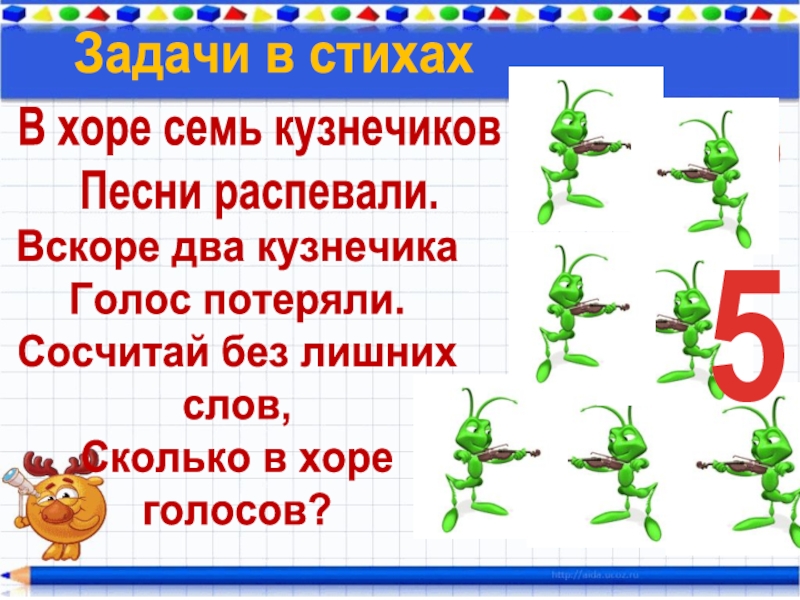 Задачи в стихах

В хоре семь кузнечиков
Песни распевали.
Вскоре два кузнечика
Голос потеряли.
Сосчитай без лишних слов,
Сколько в хоре голосов?

5

http://aida.ucoz.ru